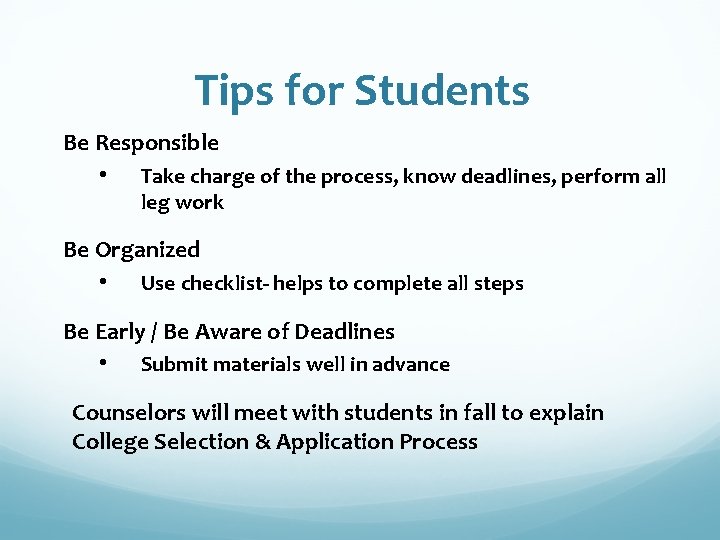 Tips for Students

Be Responsible

• Take charge of the process, know deadlines, perform all leg work

Be Organized

• Use checklist- helps to complete all steps

Be Early / Be Aware of Deadlines

• Submit materials well in advance

Counselors will meet with students in fall to explain College Selection & Application Process